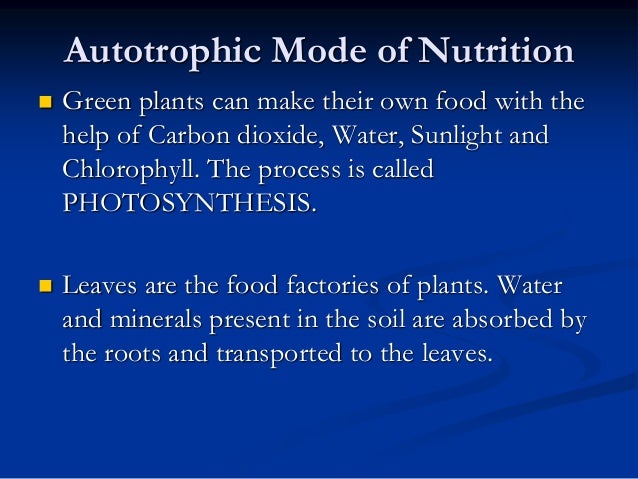 Autotrophic Mode of Nutrition

Green plants can make their own food with the help of Carbon dioxide, Water, Sunlight and Chlorophyll. The process is called PHOTOSYNTHESIS.

Leaves are the food factories of plants. Water and minerals present in the soil are absorbed by the roots and transported to the leaves.